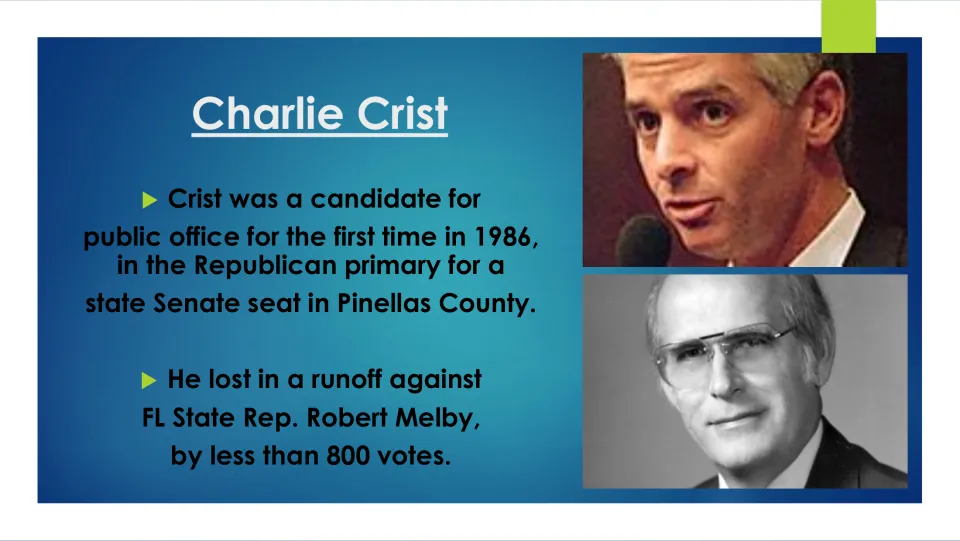 Charlie Crist

▶ Crist was a candidate for public office for the first time in 1986, in the Republican primary for a state Senate seat in Pinellas County.

▶ He lost in a runoff against FL State Rep. Robert Melby, by less than 800 votes.